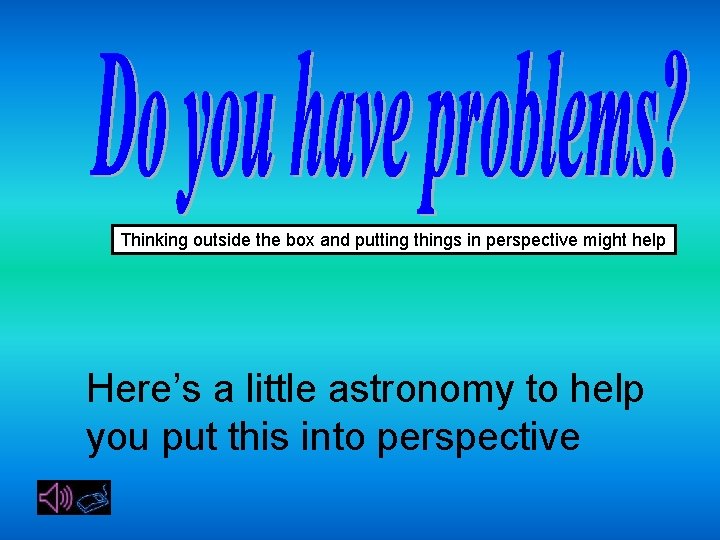 Do you have problems?

Thinking outside the box and putting things in perspective might help

Here’s a little astronomy to help you put this into perspective